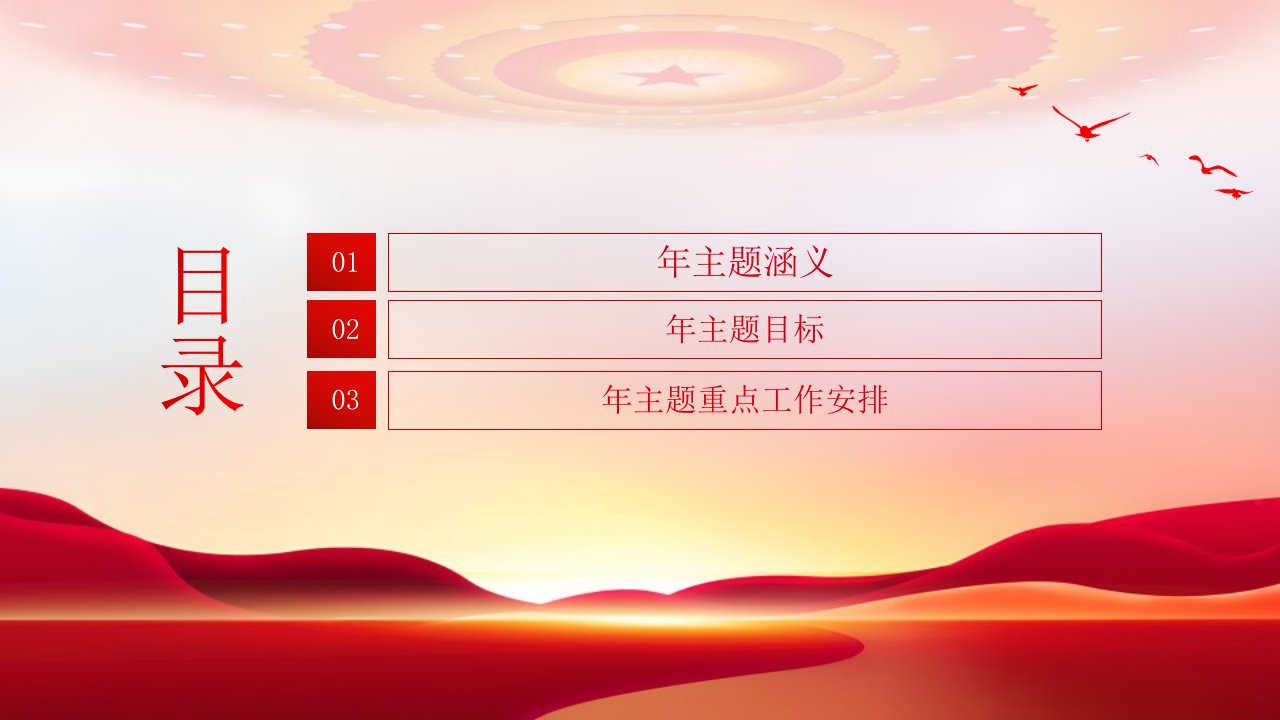 目录

01 年主题涵义

02 年主题目标

03 年主题重点工作安排